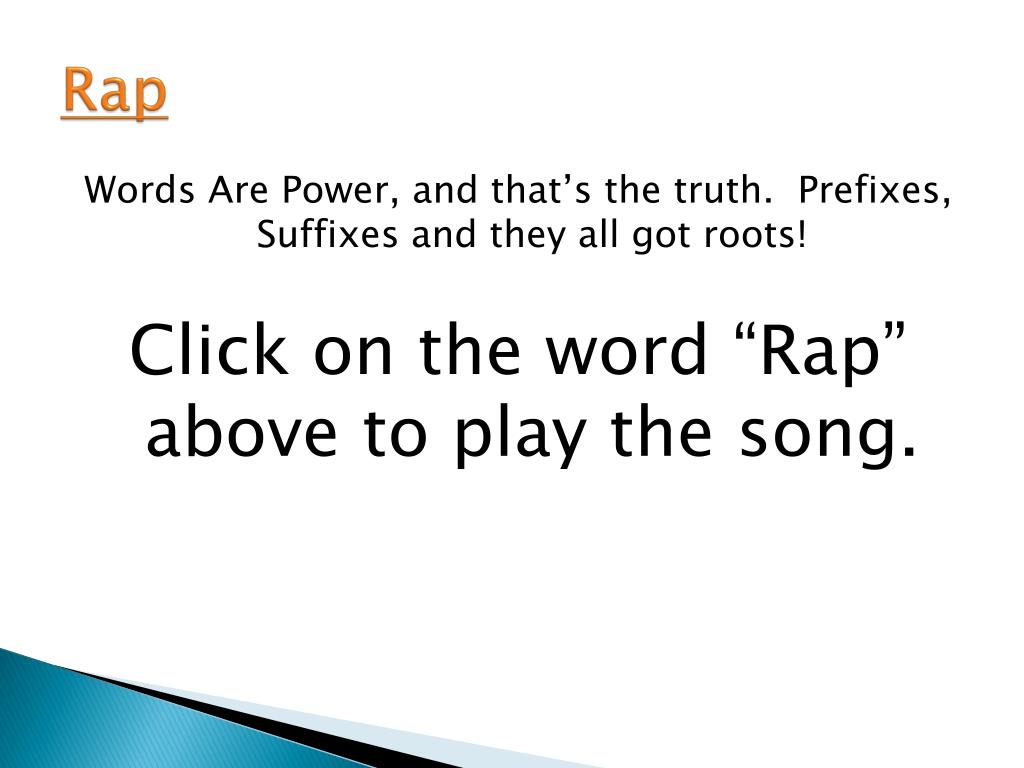 Rap

Words Are Power, and that’s the truth. Prefixes, Suffixes and they all got roots!

Click on the word “Rap” above to play the song.